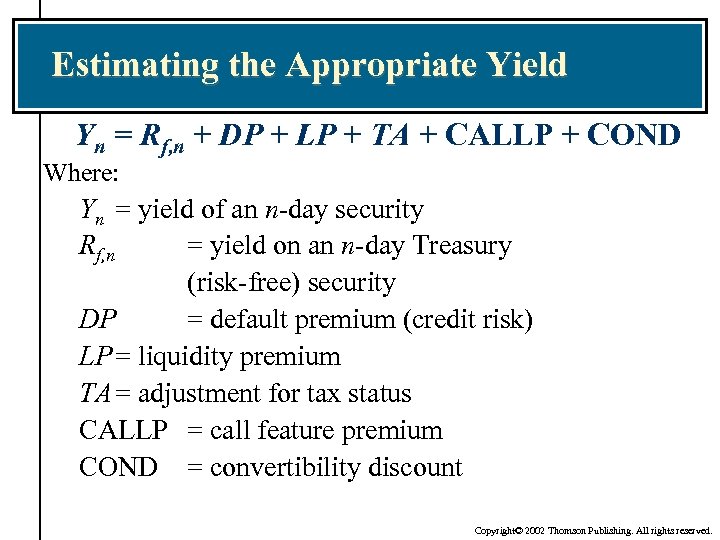 Estimating the Appropriate Yield

$Y_n = R_{f,n} + DP + LP + TA + \text{CALLP} + \text{COND}$

Where:

$Y_n$ = yield of an $n$-day security

$R_{f,n}$ = yield on an $n$-day Treasury (risk-free) security

$DP$ = default premium (credit risk)

$LP$ = liquidity premium

$TA$ = adjustment for tax status

CALLP = call feature premium

COND = convertibility discount

Copyright© 2002 Thomson Publishing. All rights reserved.